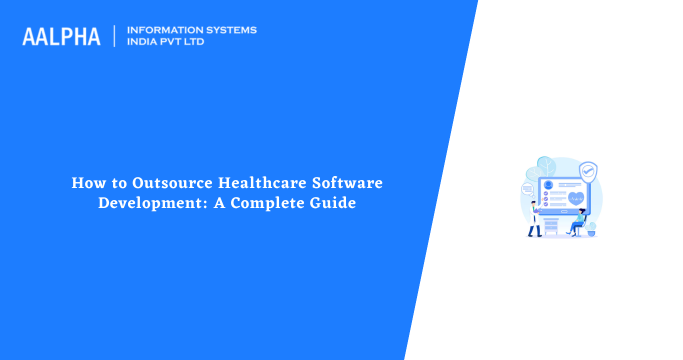 AALPHA | INFORMATION SYSTEMS INDIA PVT LTD

How to Outsource Healthcare Software Development: A Complete Guide